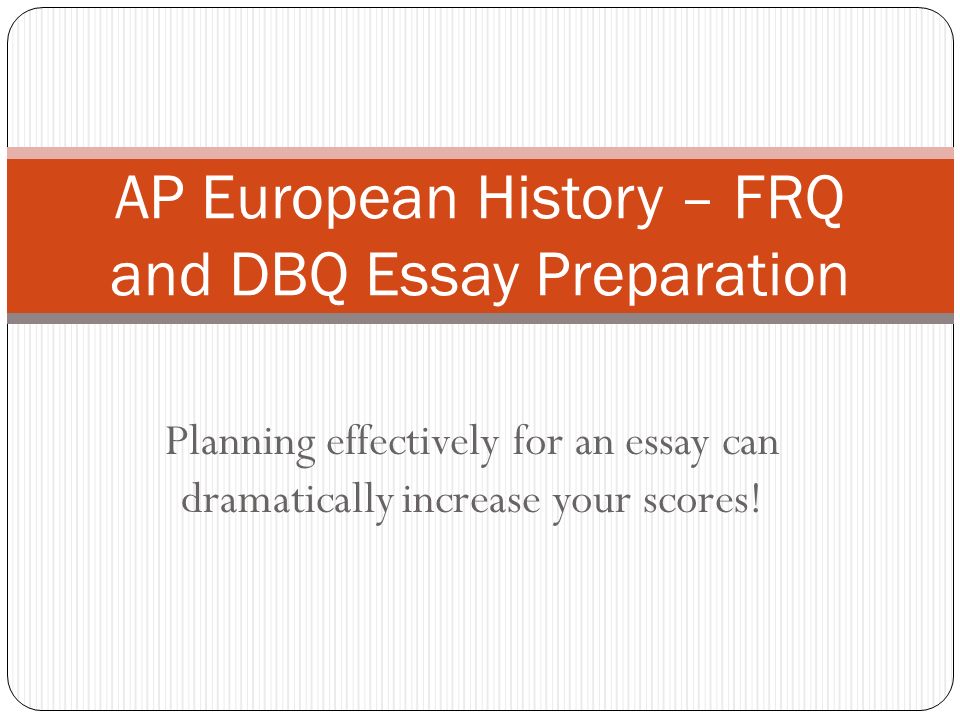 AP European History – FRQ and DBQ Essay Preparation

Planning effectively for an essay can dramatically increase your scores!